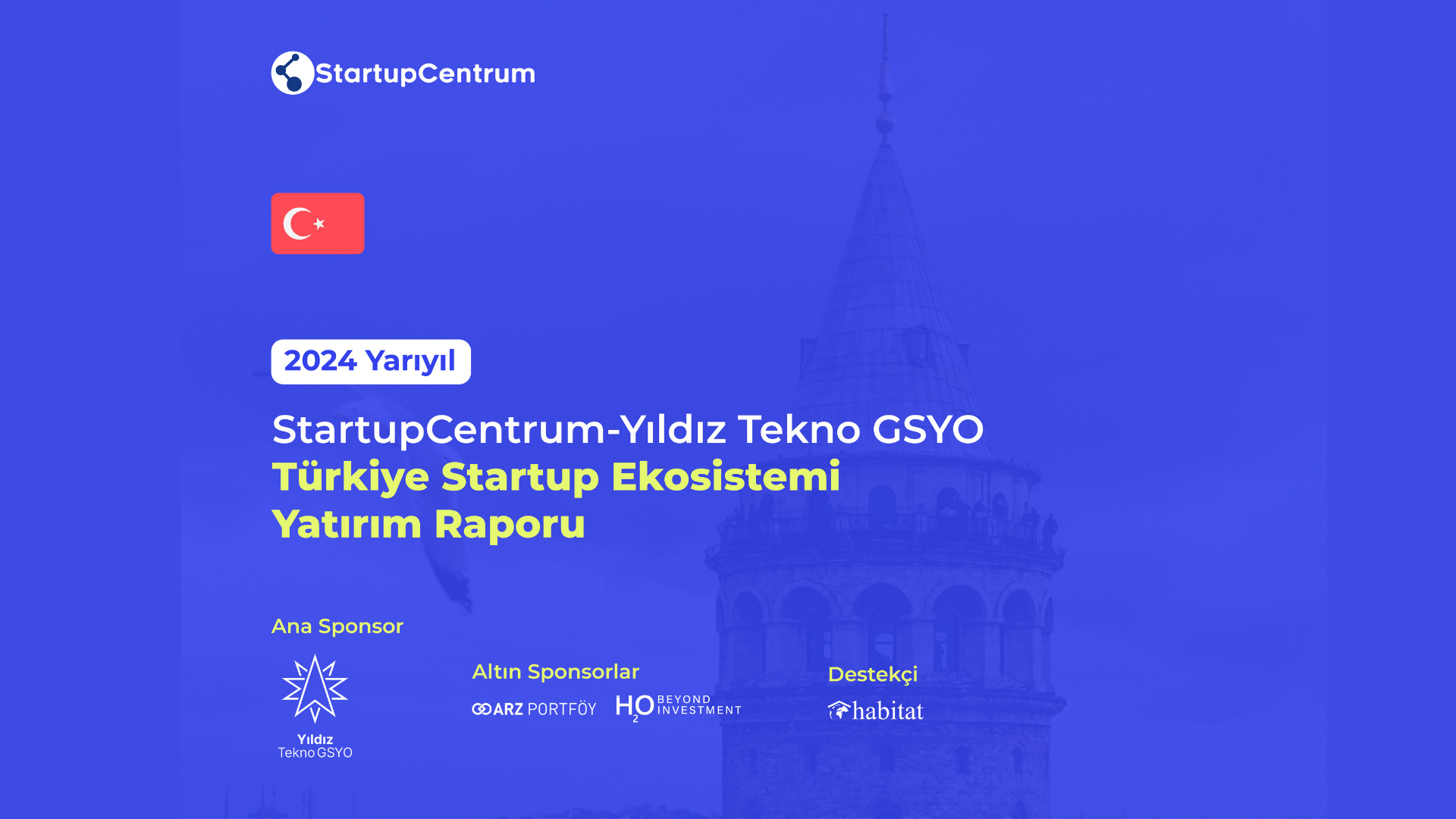 StartupCentrum

2024 Yarıyıl

StartupCentrum-Yıldız Tekno GSYO
Türkiye Startup Ekosistemi
Yatırım Raporu

Ana Sponsor

Yıldız
Tekno GSYO

Altın Sponsorlar

ARZ PORTFÖY

$H_2O$ BEYOND INVESTMENT

Destekçi

habitat